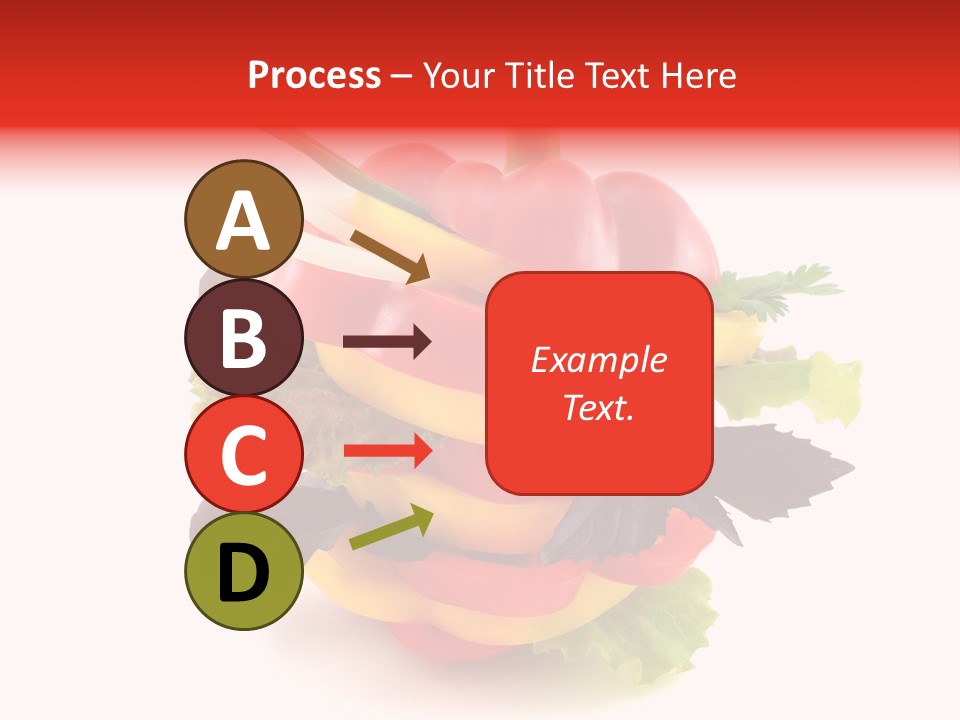 Process – Your Title Text Here

A

B

C

D

Example Text.